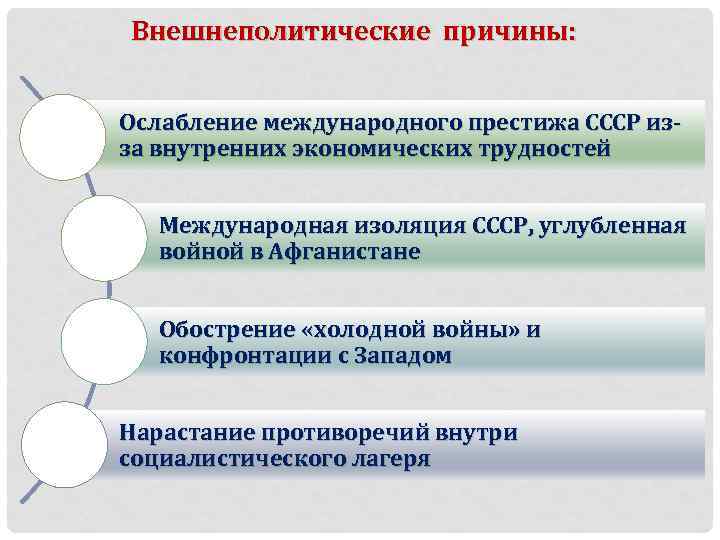 Внешнеполитические причины:

Ослабление международного престижа СССР из-за внутренних экономических трудностей

Международная изоляция СССР, углубленная войной в Афганистане

Обострение «холодной войны» и конфронтации с Западом

Нарастание противоречий внутри социалистического лагеря